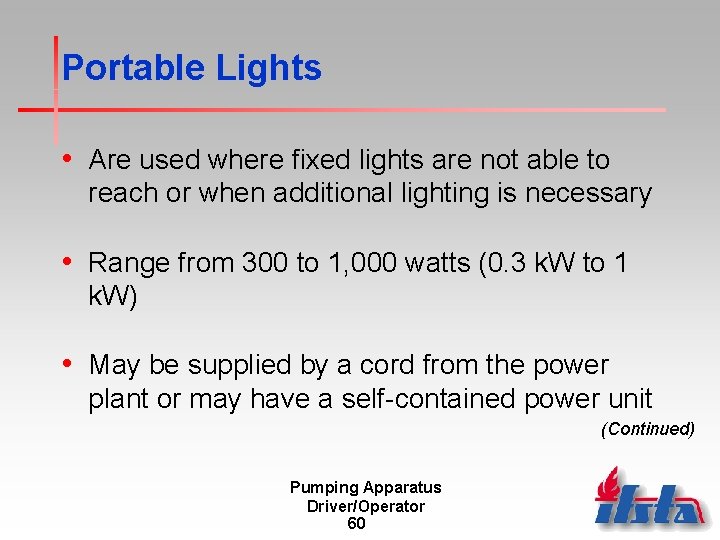 Portable Lights

• Are used where fixed lights are not able to reach or when additional lighting is necessary

• Range from 300 to 1,000 watts (0.3 kW to 1 kW)

• May be supplied by a cord from the power plant or may have a self-contained power unit

(Continued)

Pumping Apparatus
Driver/Operator
60

ifsta